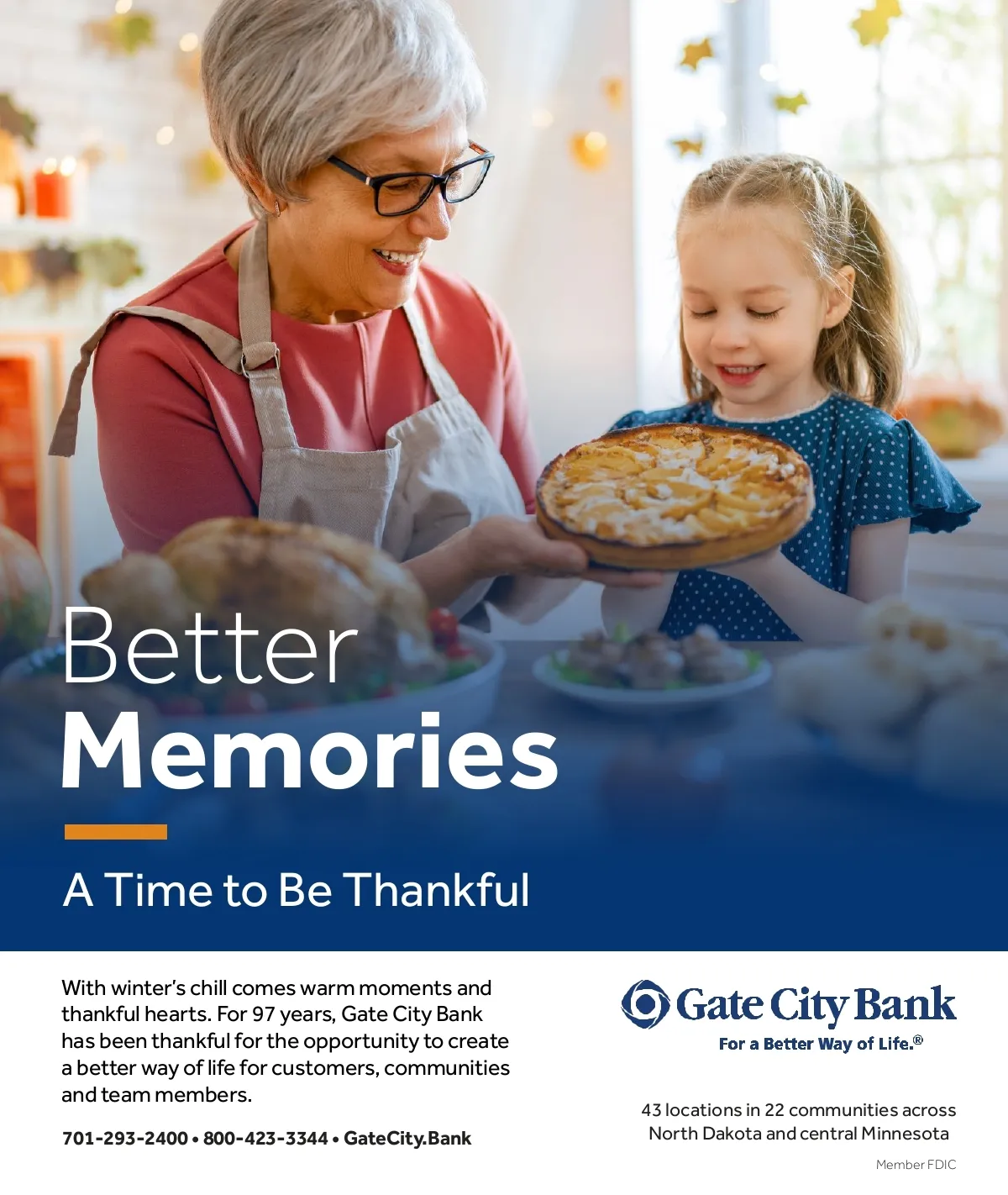 Better
Memories

A Time to Be Thankful

With winter's chill comes warm moments and thankful hearts. For 97 years, Gate City Bank has been thankful for the opportunity to create a better way of life for customers, communities and team members.

701-293-2400 • 800-423-3344 • GateCity.Bank

Gate City Bank
For a Better Way of Life.®

43 locations in 22 communities across North Dakota and central Minnesota

Member FDIC